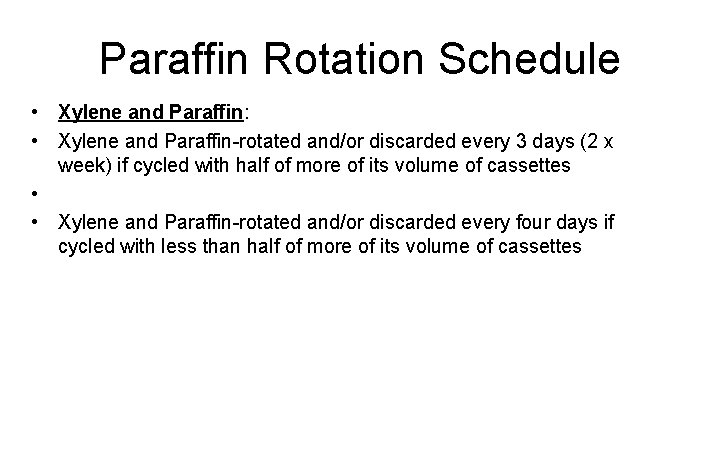 Paraffin Rotation Schedule

• Xylene and Paraffin:

• Xylene and Paraffin-rotated and/or discarded every 3 days (2 x week) if cycled with half of more of its volume of cassettes

•

• Xylene and Paraffin-rotated and/or discarded every four days if cycled with less than half of more of its volume of cassettes